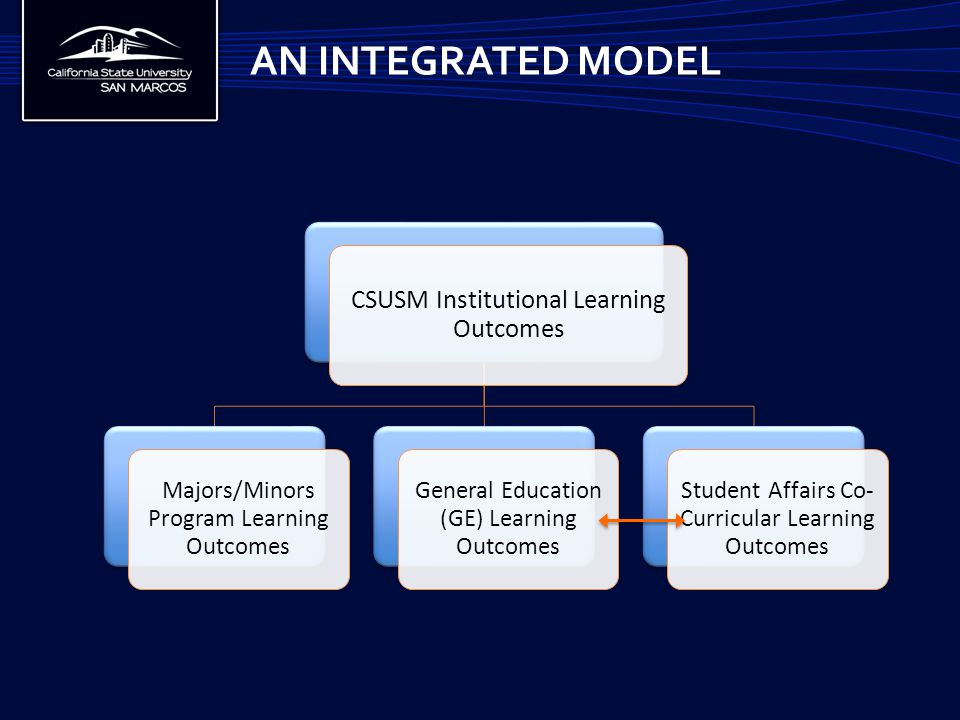 California State University
SAN MARCOS

AN INTEGRATED MODEL

CSUSM Institutional Learning Outcomes

Majors/Minors Program Learning Outcomes

General Education (GE) Learning Outcomes

Student Affairs Co-Curricular Learning Outcomes